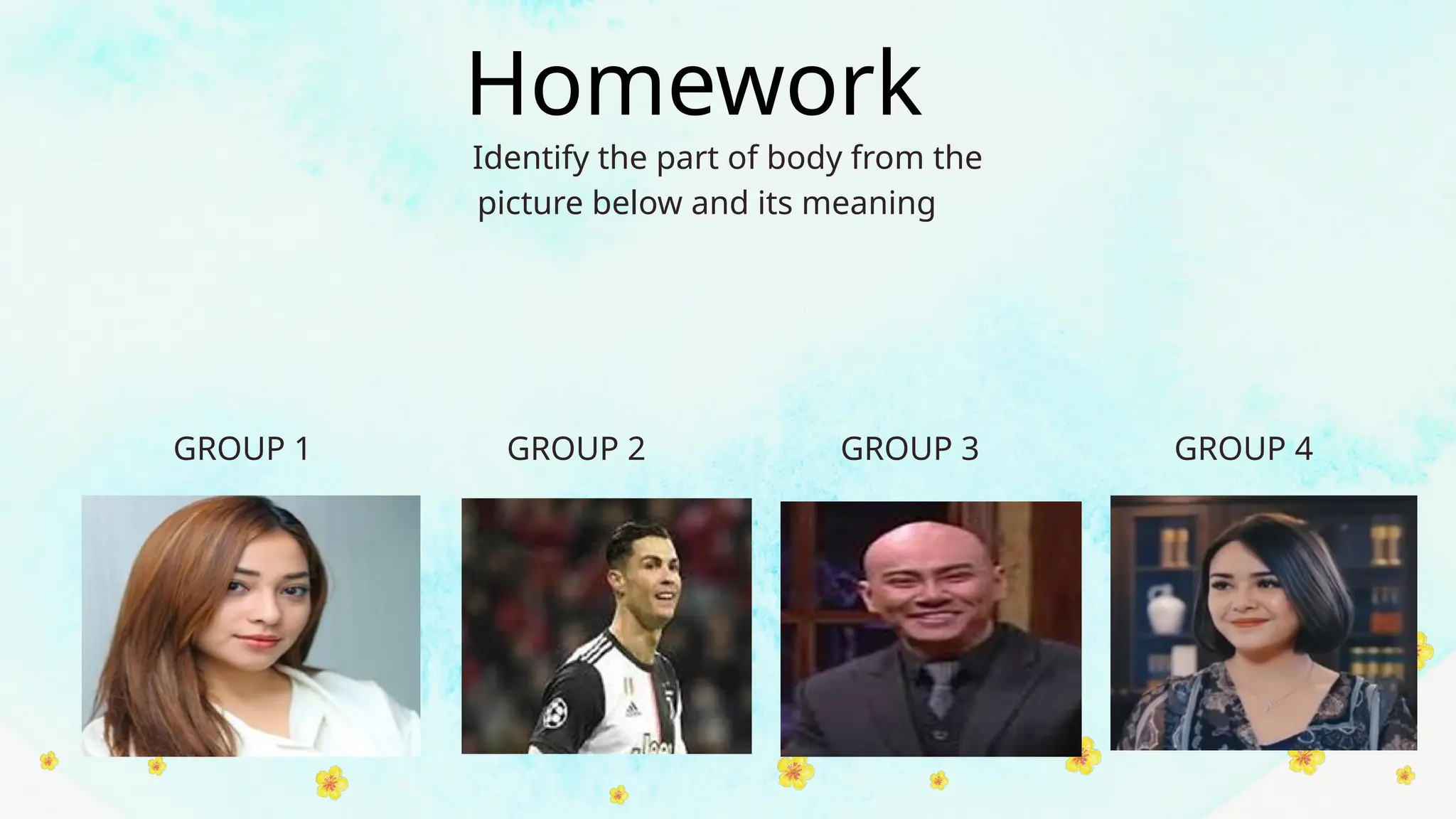 Homework

Identify the part of body from the picture below and its meaning

GROUP 1

GROUP 2

GROUP 3

GROUP 4